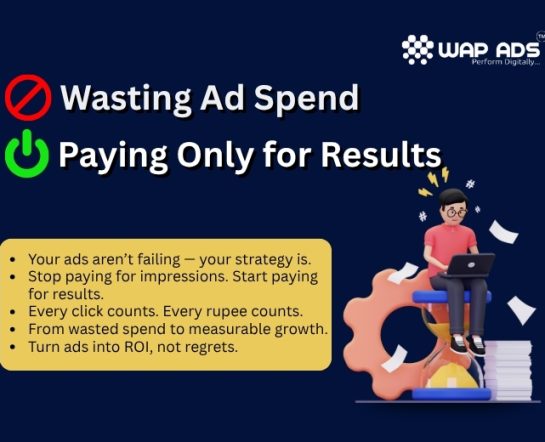 WAP ADS™
Perform Digitally...

Wasting Ad Spend

Paying Only for Results

- Your ads aren't failing — your strategy is.
- Stop paying for impressions. Start paying for results.
- Every click counts. Every rupee counts.
- From wasted spend to measurable growth.
- Turn ads into ROI, not regrets.